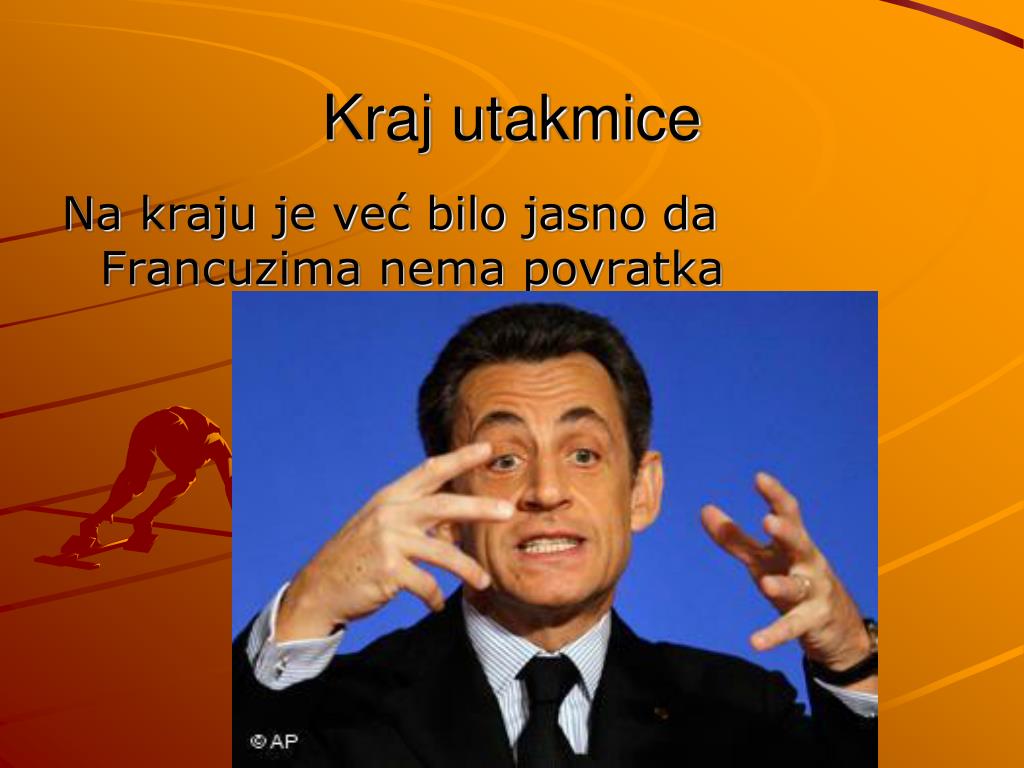 Kraj utakmice

Na kraju je već bilo jasno da Francuzima nema povratka

© AP